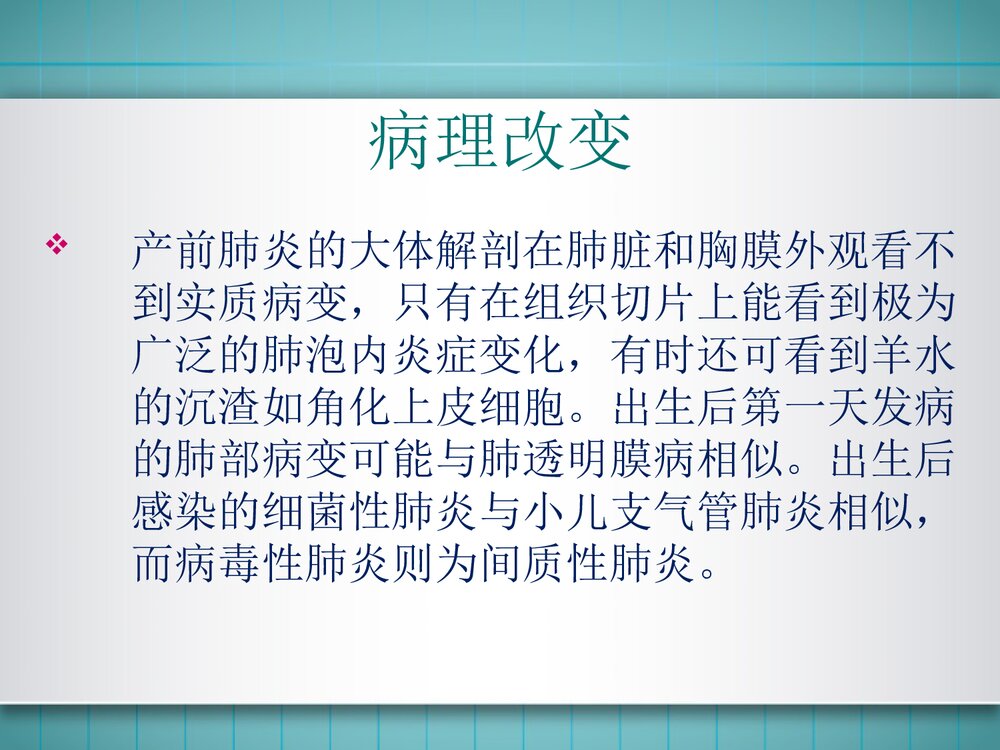 病理改变

❖ 产前肺炎的大体解剖在肺脏和胸膜外观看不到实质病变，只有在组织切片上能看到极为广泛的肺泡内炎症变化，有时还可看到羊水的沉渣如角化上皮细胞。出生后第一天发病的肺部病变可能与肺透明膜病相似。出生后感染的细菌性肺炎与小儿支气管肺炎相似，而病毒性肺炎则为间质性肺炎。